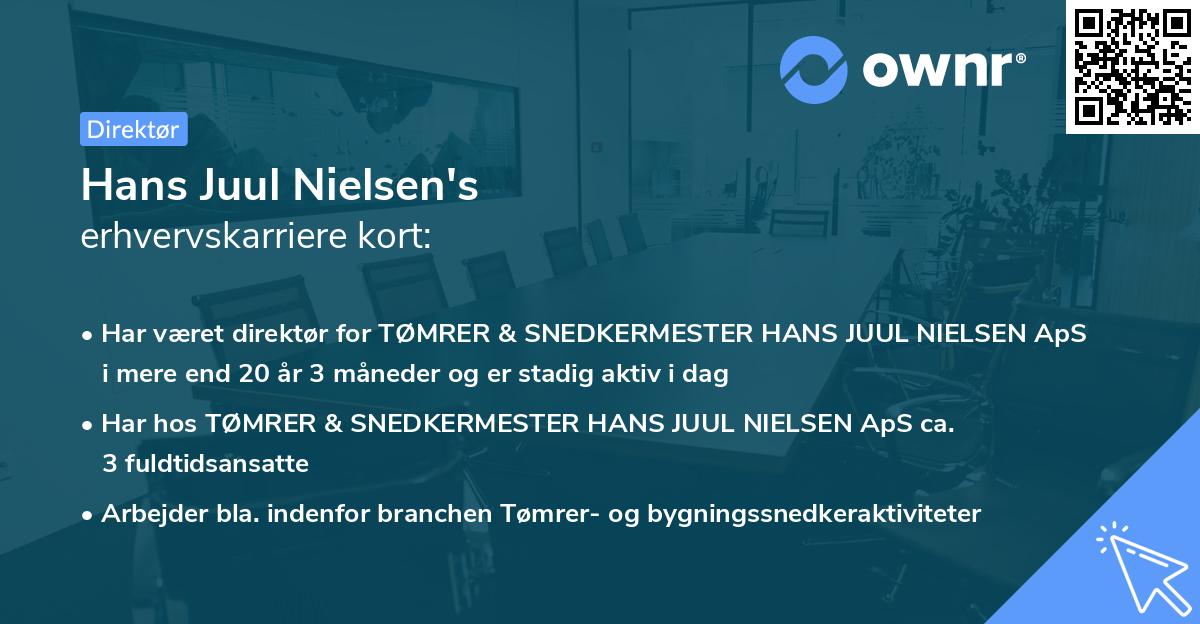 ownr®

Direktør

Hans Juul Nielsen's
erhvervskarriere kort:

• Har været direktør for TØMRER & SNEDKERMESTER HANS JUUL NIELSEN ApS i mere end 20 år 3 måneder og er stadig aktiv i dag

• Har hos TØMRER & SNEDKERMESTER HANS JUUL NIELSEN ApS ca. 3 fuldtidsansatte

• Arbejder bla. indenfor branchen Tømrer- og bygningssnedkeraktiviteter